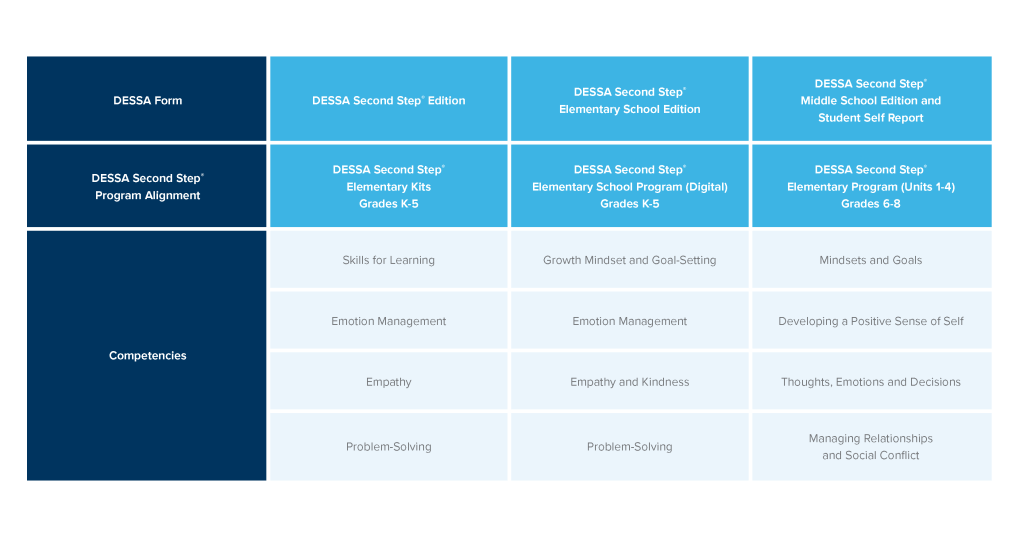 | DESSA Form | DESSA Second Step® Edition | DESSA Second Step® Elementary School Edition | DESSA Second Step® Middle School Edition and Student Self Report |
|---|---|---|---|
| DESSA Second Step® Program Alignment | DESSA Second Step® Elementary Kits Grades K-5 | DESSA Second Step® Elementary School Program (Digital) Grades K-5 | DESSA Second Step® Elementary Program (Units 1-4) Grades 6-8 |
| Competencies | Skills for Learning | Growth Mindset and Goal-Setting | Mindsets and Goals |
| | Emotion Management | Emotion Management | Developing a Positive Sense of Self |
| | Empathy | Empathy and Kindness | Thoughts, Emotions and Decisions |
| | Problem-Solving | Problem-Solving | Managing Relationships and Social Conflict |